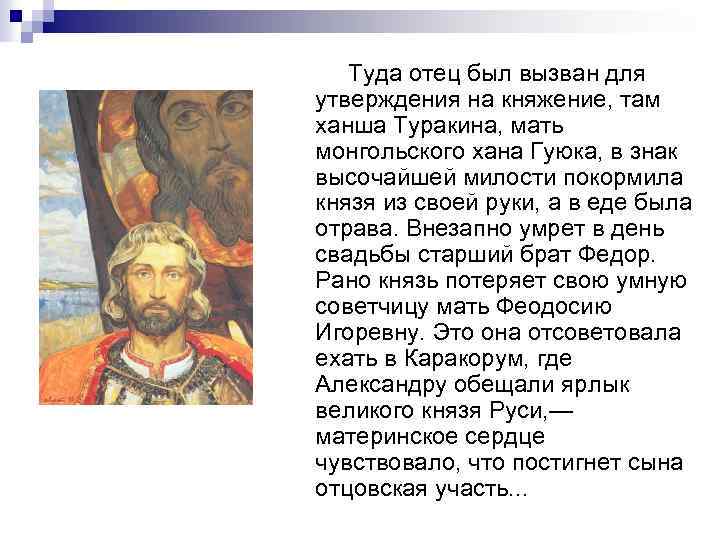 Туда отец был вызван для утверждения на княжение, там ханша Туракина, мать монгольского хана Гуюка, в знак высочайшей милости покормила князя из своей руки, а в еде была отрава. Внезапно умрет в день свадьбы старший брат Федор. Рано князь потеряет свою умную советчицу мать Феодосию Игоревну. Это она отсоветовала ехать в Каракорум, где Александру обещали ярлык великого князя Руси,— материнское сердце чувствовало, что постигнет сына отцовская участь...